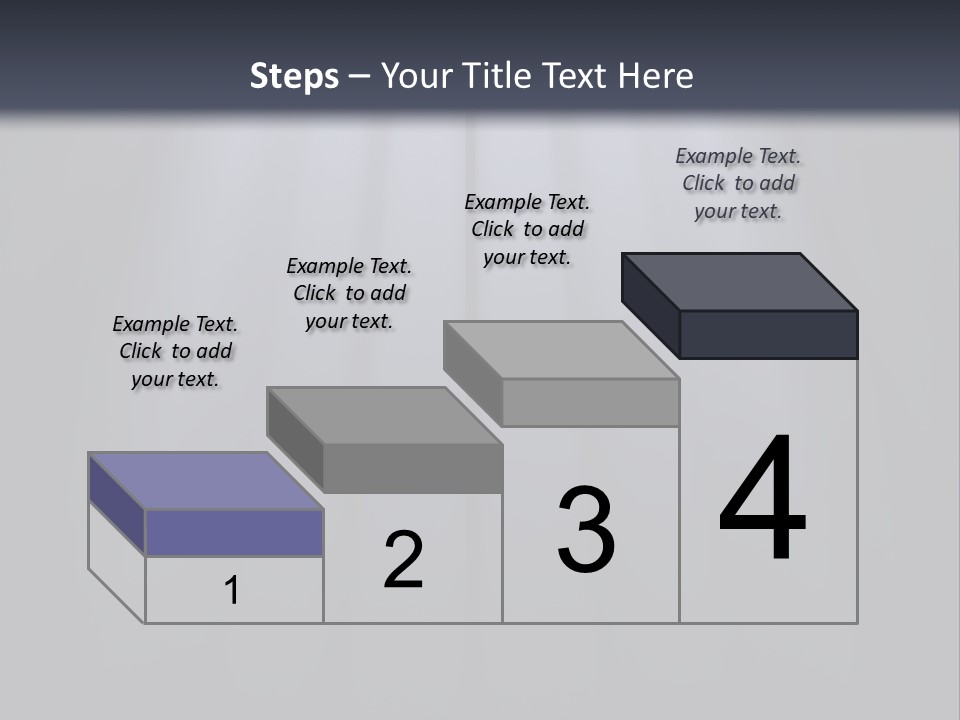 Steps – Your Title Text Here

Example Text. Click to add your text.

Example Text. Click to add your text.

Example Text. Click to add your text.

Example Text. Click to add your text.

1

2

3

4